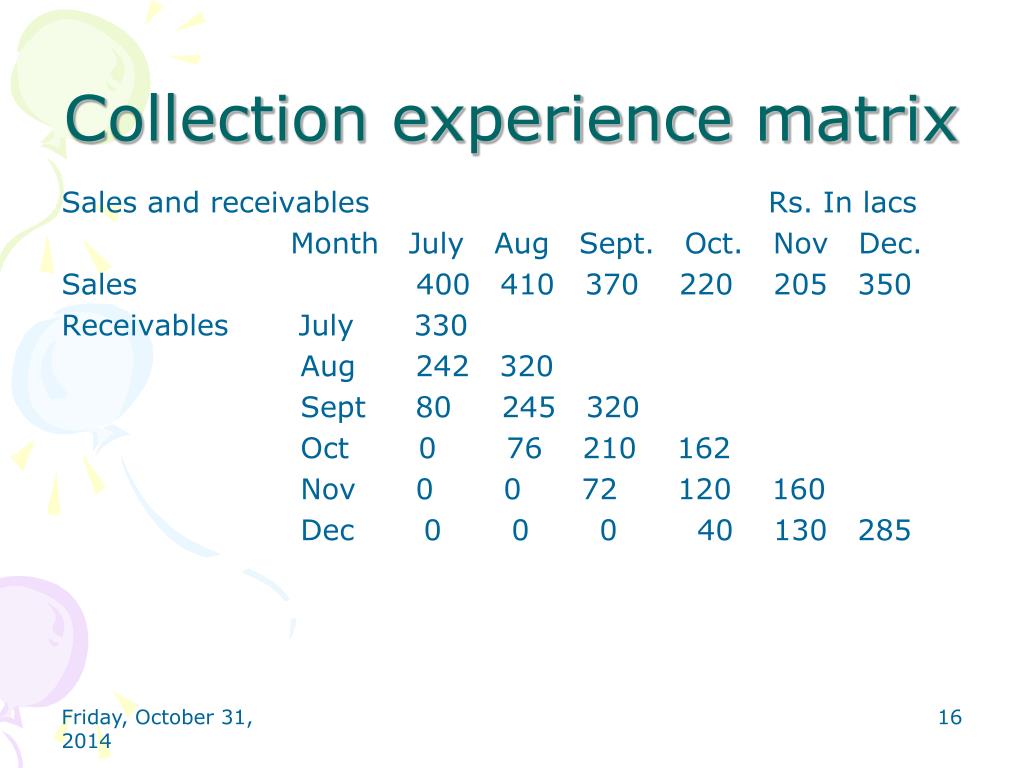 Collection experience matrix

Sales and receivables Rs. In lacs

| | Month | July | Aug | Sept. | Oct. | Nov | Dec. |
|---|---|---|---|---|---|---|---|
| Sales | | 400 | 410 | 370 | 220 | 205 | 350 |
| Receivables | July | 330 | | | | | |
| | Aug | 242 | 320 | | | | |
| | Sept | 80 | 245 | 320 | | | |
| | Oct | 0 | 76 | 210 | 162 | | |
| | Nov | 0 | 0 | 72 | 120 | 160 | |
| | Dec | 0 | 0 | 0 | 40 | 130 | 285 |

Friday, October 31, 2014

16